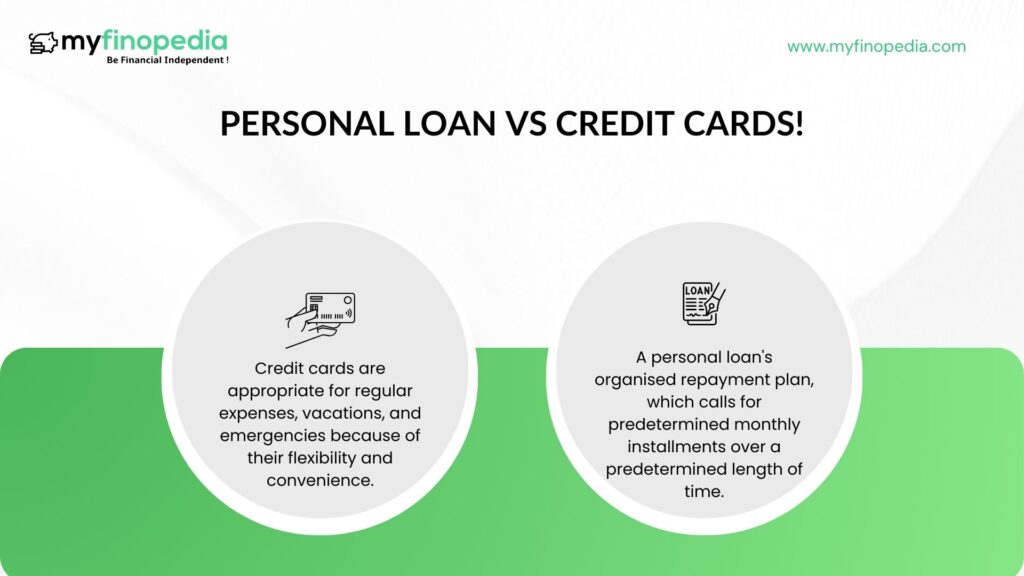 myfinopedia
Be Financial Independent !

www.myfinopedia.com

PERSONAL LOAN VS CREDIT CARDS!

Credit cards are appropriate for regular expenses, vacations, and emergencies because of their flexibility and convenience.

LOAN

A personal loan's organised repayment plan, which calls for predetermined monthly installments over a predetermined length of time.